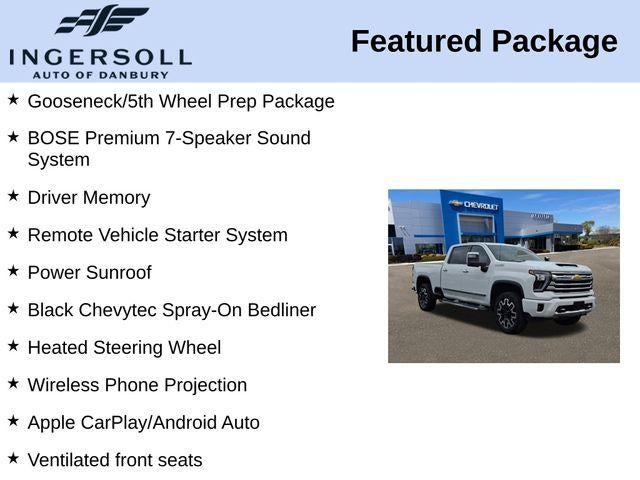 INGERSOLL
AUTO OF DANBURY

Featured Package

★ Gooseneck/5th Wheel Prep Package

★ BOSE Premium 7-Speaker Sound System

★ Driver Memory

★ Remote Vehicle Starter System

★ Power Sunroof

★ Black Chevytec Spray-On Bedliner

★ Heated Steering Wheel

★ Wireless Phone Projection

★ Apple CarPlay/Android Auto

★ Ventilated front seats

CHEVROLET